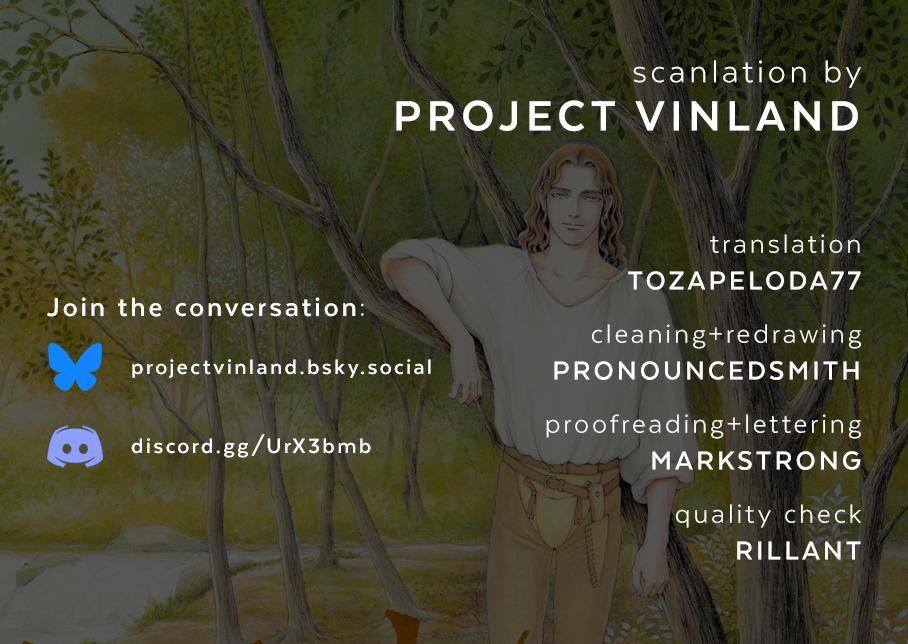 scanlation by
PROJECT VINLAND

Join the conversation:

projectvinland.bsky.social

discord.gg/UrX3bmb

translation
TOZAPELODA77

cleaning+redrawing
PRONOUNCEDSMITH

proofreading+lettering
MARKSTRONG

quality check
RILLANT